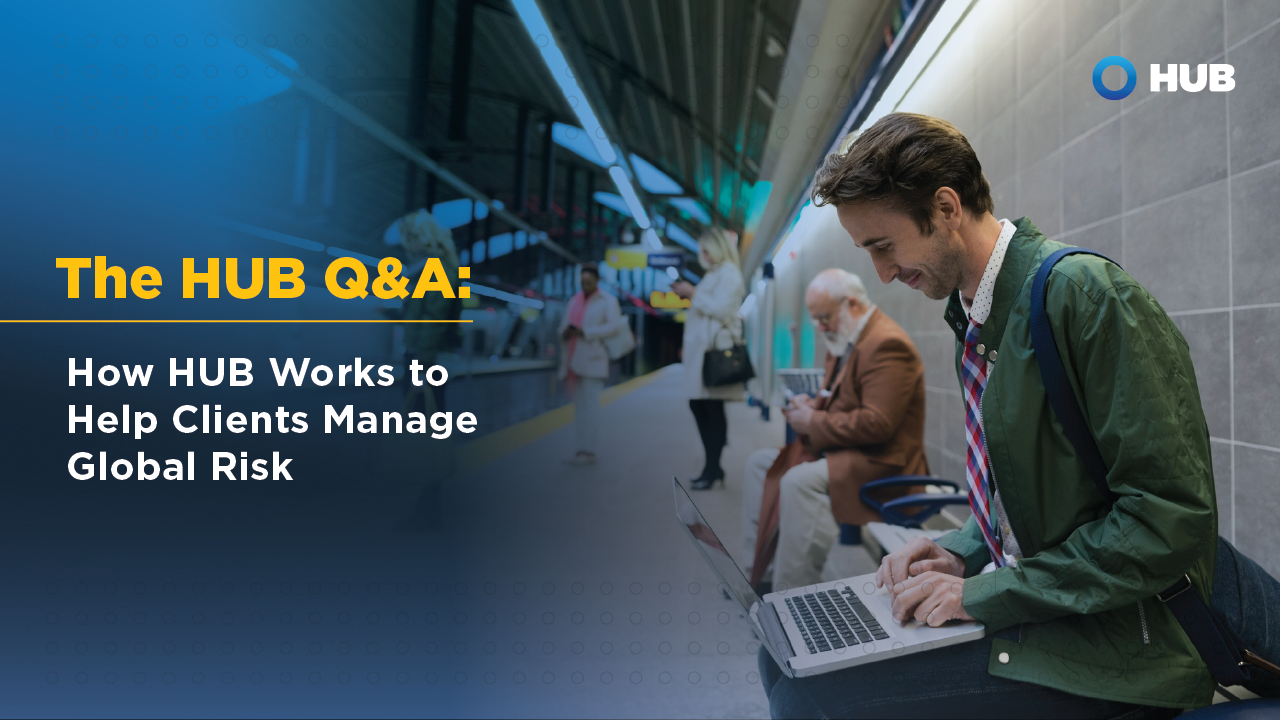 HUB

The HUB Q&A:

How HUB Works to Help Clients Manage Global Risk